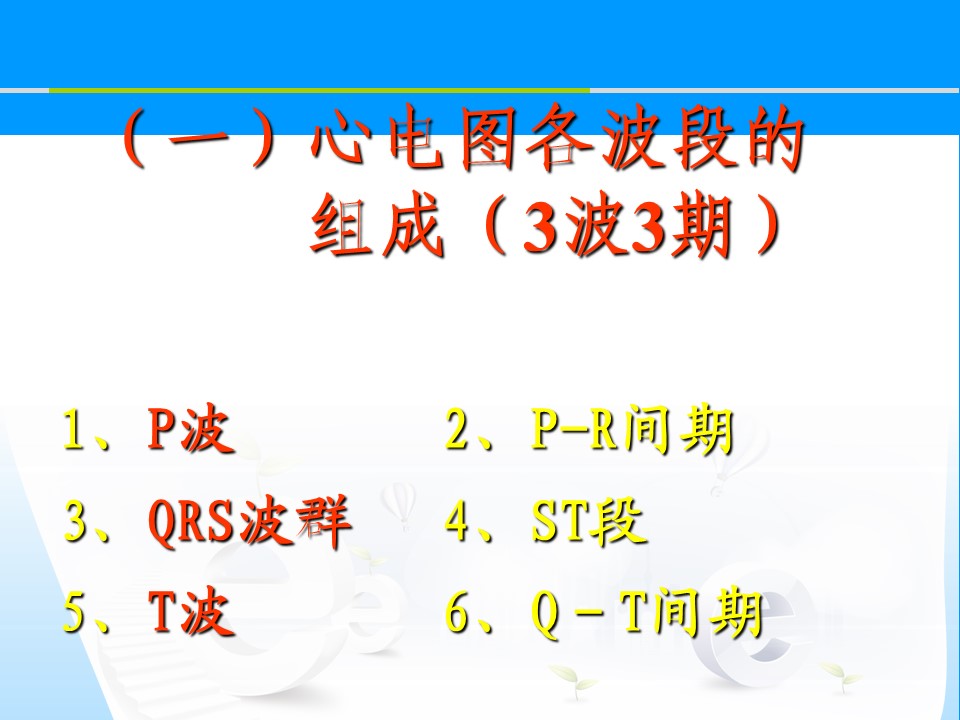 （一）心电图各波段的组成（3波3期）

1、P波

2、P-R间期

3、QRS波群

4、ST段

5、T波

6、Q－T间期